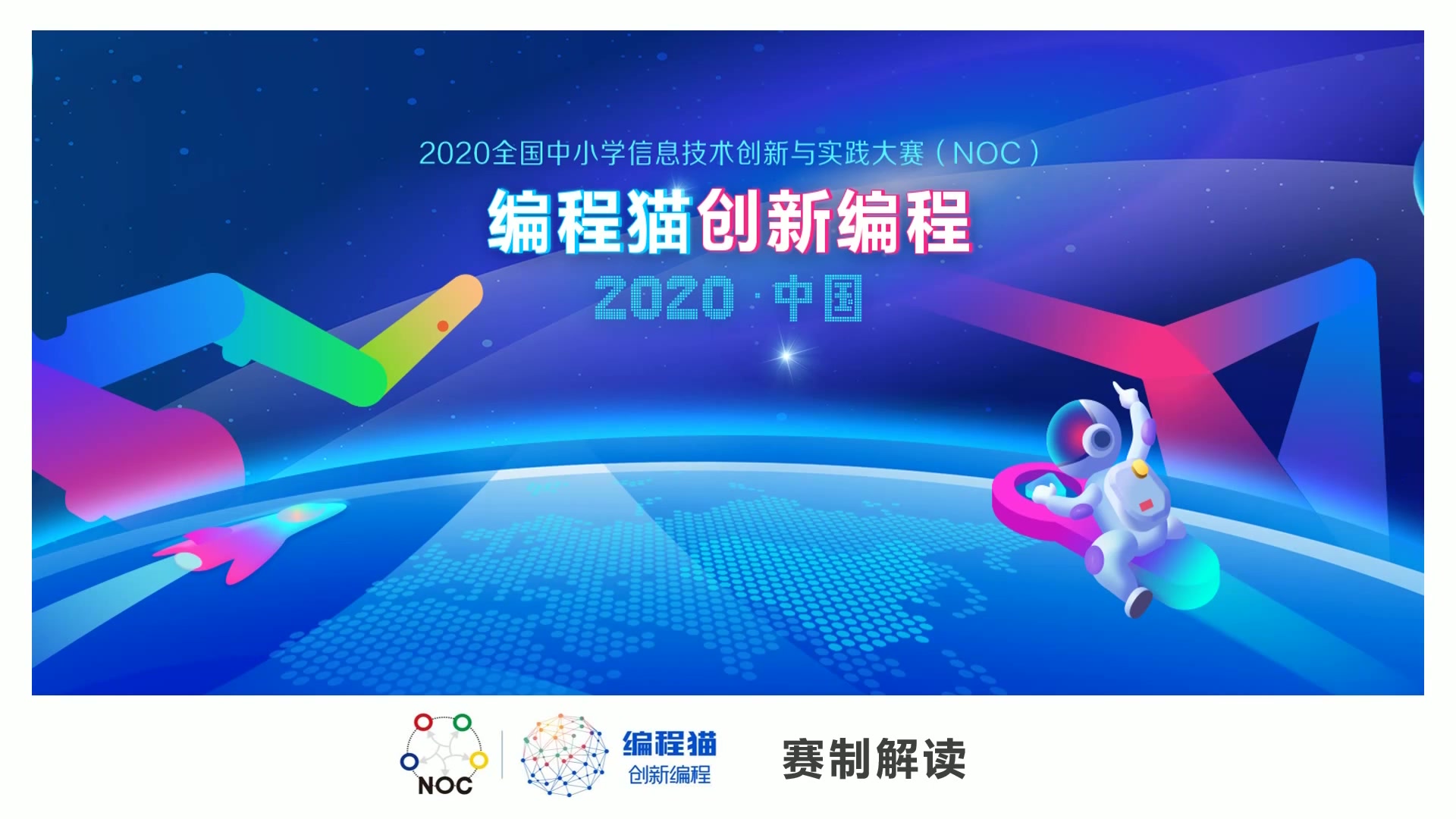 2020全国中小学信息技术创新与实践大赛（NOC）

编程猫创新编程

2020·中国

NOC

编程猫
创新编程

赛制解读